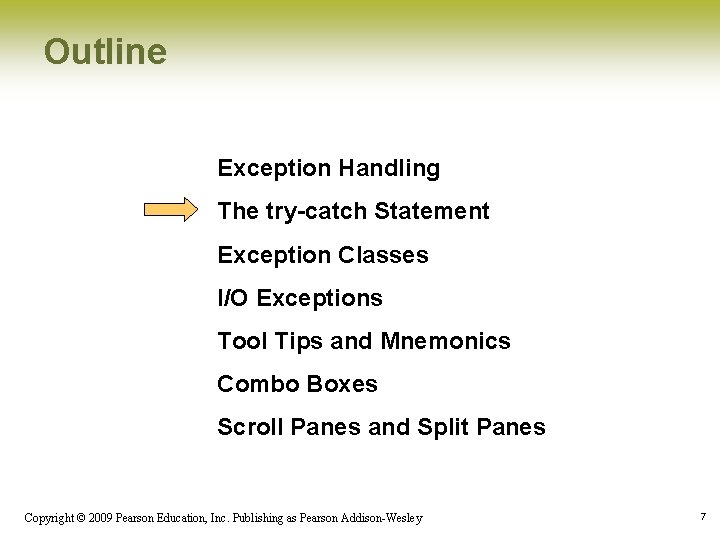 Outline

Exception Handling

The try-catch Statement

Exception Classes

I/O Exceptions

Tool Tips and Mnemonics

Combo Boxes

Scroll Panes and Split Panes

Copyright © 2009 Pearson Education, Inc. Publishing as Pearson Addison-Wesley

7